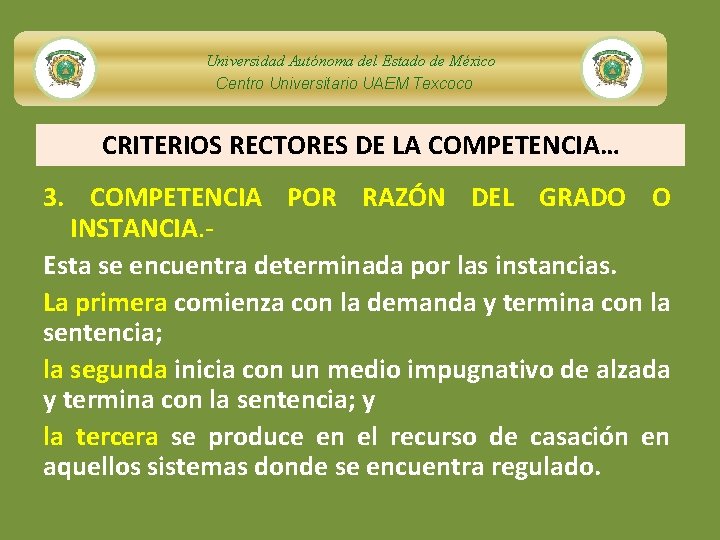 Universidad Autónoma del Estado de México
Centro Universitario UAEM Texcoco

CRITERIOS RECTORES DE LA COMPETENCIA…

3. COMPETENCIA POR RAZÓN DEL GRADO O INSTANCIA.-

Esta se encuentra determinada por las instancias.

La primera comienza con la demanda y termina con la sentencia;

la segunda inicia con un medio impugnativo de alzada y termina con la sentencia; y

la tercera se produce en el recurso de casación en aquellos sistemas donde se encuentra regulado.